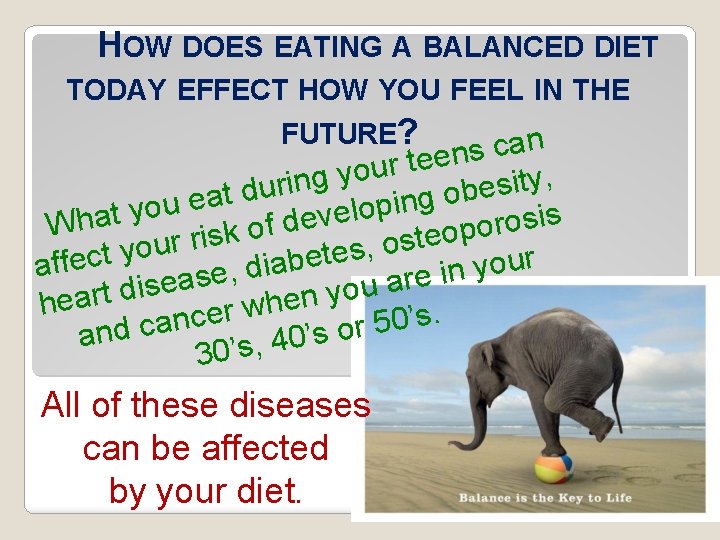 HOW DOES EATING A BALANCED DIET TODAY EFFECT HOW YOU FEEL IN THE FUTURE?

What you eat during your teens can affect your risk of developing obesity, heart disease, diabetes, osteoporosis and cancer when you are in your 30's, 40's or 50's.

All of these diseases can be affected by your diet.

Balance is the Key to Life